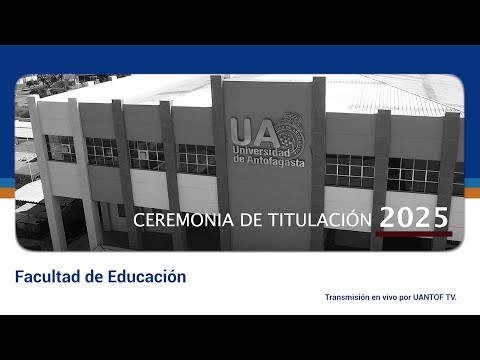 UA
Universidad
de Antofagasta

CEREMONIA DE TITULACIÓN 2025

Facultad de Educación

Transmisión en vivo por UANTOF TV.